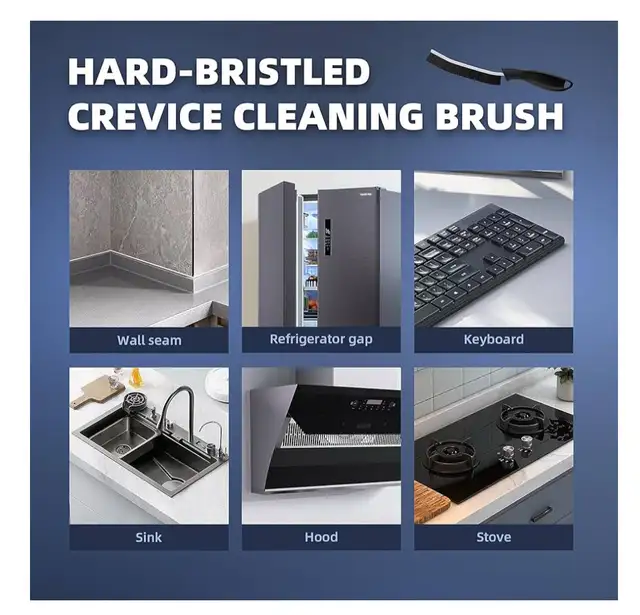 HARD-BRISTLED
CREVICE CLEANING BRUSH

Wall seam

Refrigerator gap

Keyboard

Sink

Hood

Stove